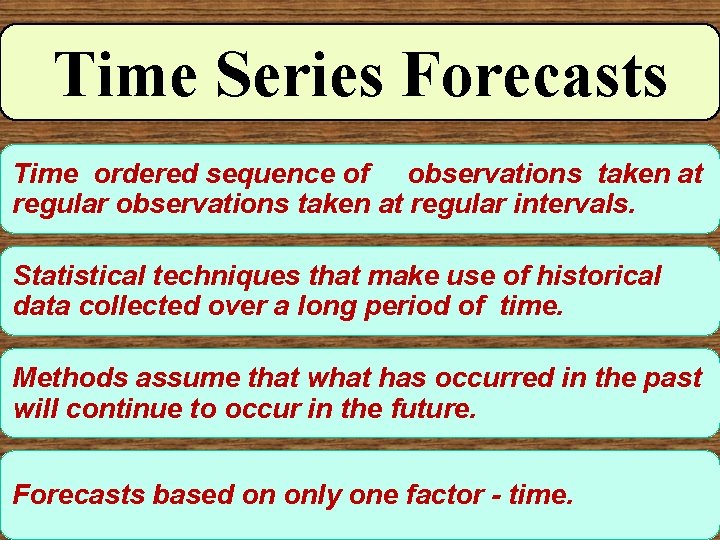 Time Series Forecasts

Time ordered sequence of observations taken at regular observations taken at regular intervals.

Statistical techniques that make use of historical data collected over a long period of time.

Methods assume that what has occurred in the past will continue to occur in the future.

Forecasts based on only one factor - time.